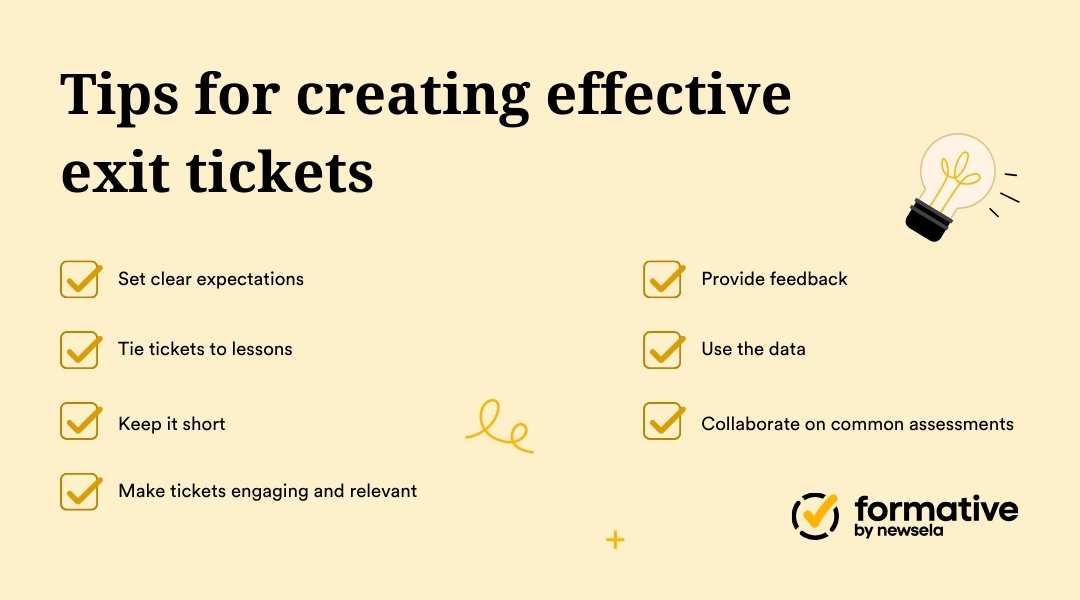 Tips for creating effective exit tickets

Set clear expectations

Tie tickets to lessons

Keep it short

Make tickets engaging and relevant

Provide feedback

Use the data

Collaborate on common assessments

formative
by newsela